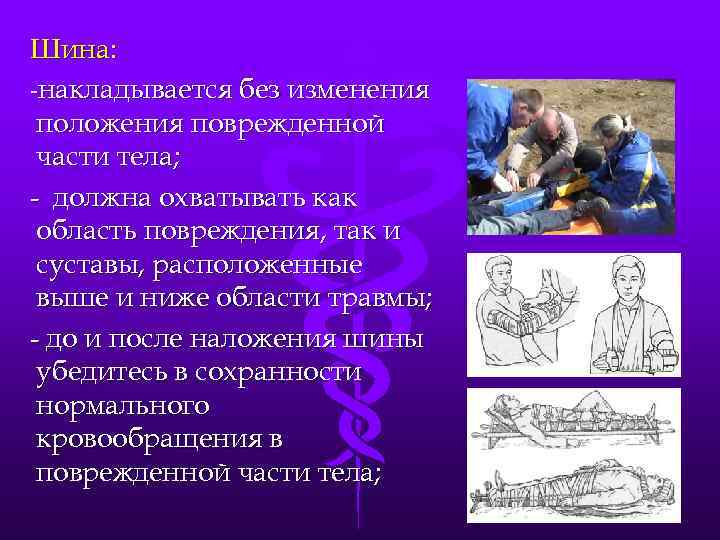 Шина:

-накладывается без изменения положения поврежденной части тела;

- должна охватывать как область повреждения, так и суставы, расположенные выше и ниже области травмы;

- до и после наложения шины убедитесь в сохранности нормального кровообращения в поврежденной части тела;